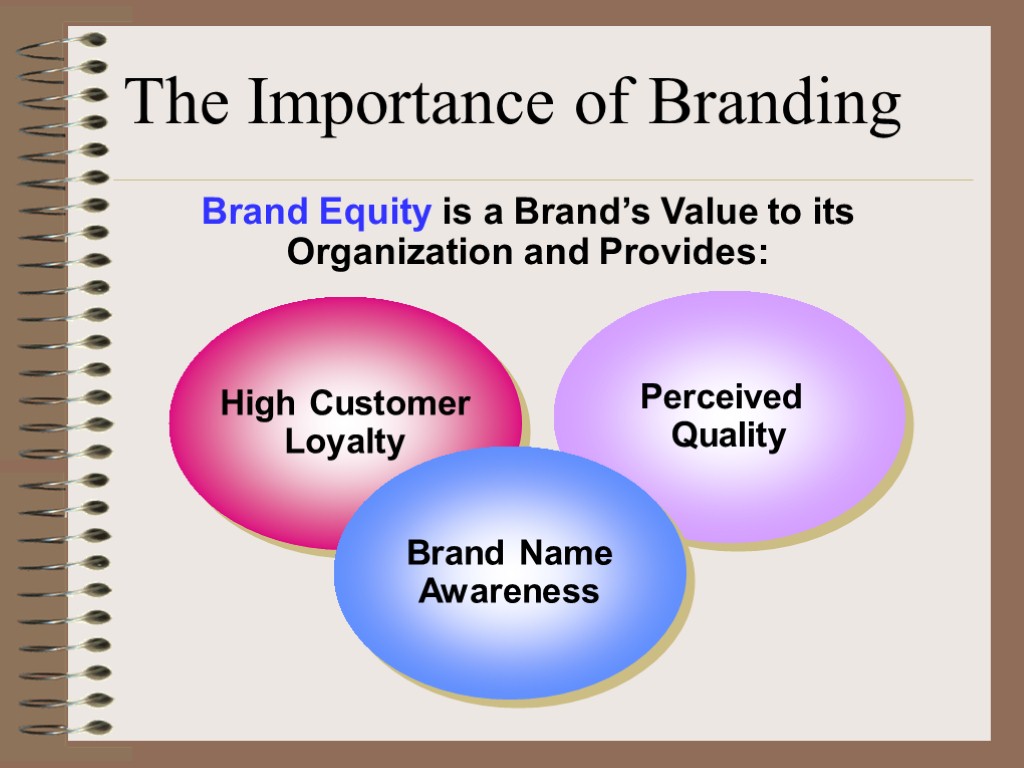 The Importance of Branding

Brand Equity is a Brand’s Value to its Organization and Provides:

High Customer Loyalty

Perceived Quality

Brand Name Awareness